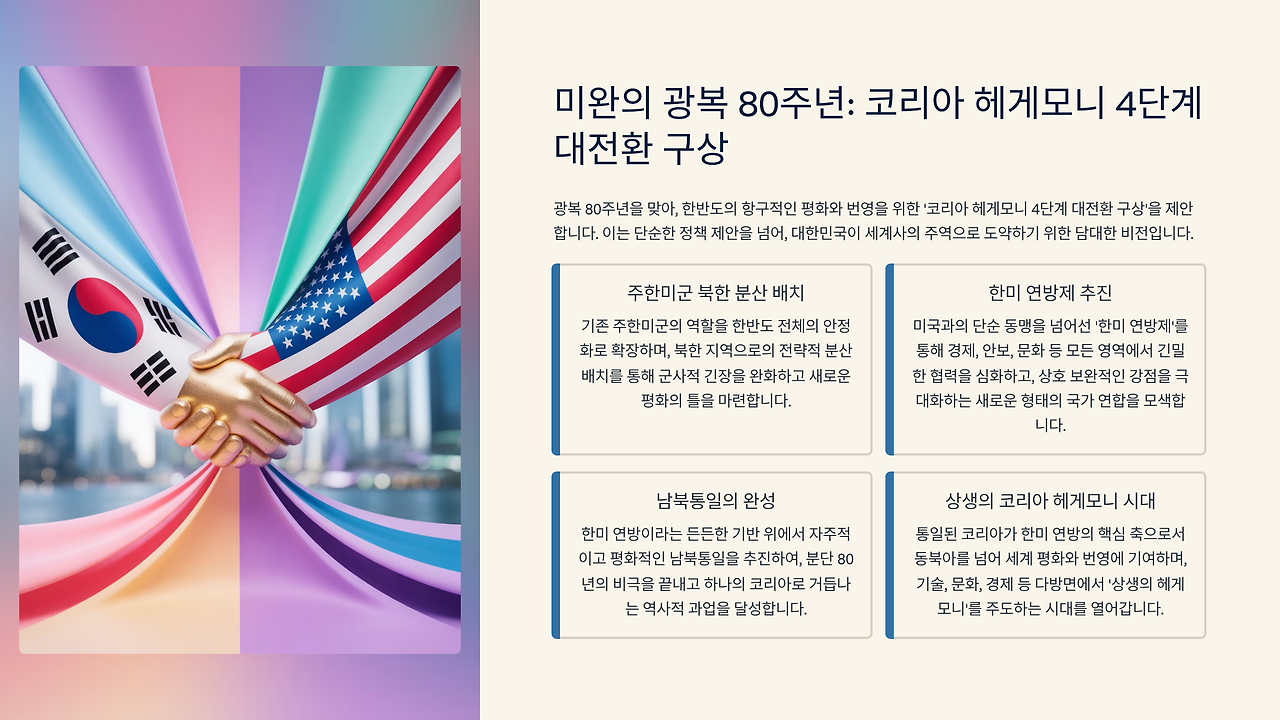 미완의 광복 80주년: 코리아 헤게모니 4단계 대전환 구상

광복 80주년을 맞아, 한반도의 항구적인 평화와 번영을 위한 '코리아 헤게모니 4단계 대전환 구상'을 제안합니다. 이는 단순한 정책 제안을 넘어, 대한민국이 세계사의 주역으로 도약하기 위한 담대한 비전입니다.

주한미군 북한 분산 배치

기존 주한미군의 역할을 한반도 전체의 안정화로 확장하며, 북한 지역으로의 전략적 분산 배치를 통해 군사적 긴장을 완화하고 새로운 평화의 틀을 마련합니다.

한미 연방제 추진

미국과의 단순 동맹을 넘어선 '한미 연방제'를 통해 경제, 안보, 문화 등 모든 영역에서 긴밀한 협력을 심화하고, 상호 보완적인 강점을 극대화하는 새로운 형태의 국가 연합을 모색합니다.

남북통일의 완성

한미 연방이라는 든든한 기반 위에서 자주적이고 평화적인 남북통일을 추진하여, 분단 80년의 비극을 끝내고 하나의 코리아로 거듭나는 역사적 과업을 달성합니다.

상생의 코리아 헤게모니 시대

통일된 코리아가 한미 연방의 핵심 축으로서 동북아를 넘어 세계 평화와 번영에 기여하며, 기술, 문화, 경제 등 다방면에서 '상생의 헤게모니'를 주도하는 시대를 열어갑니다.